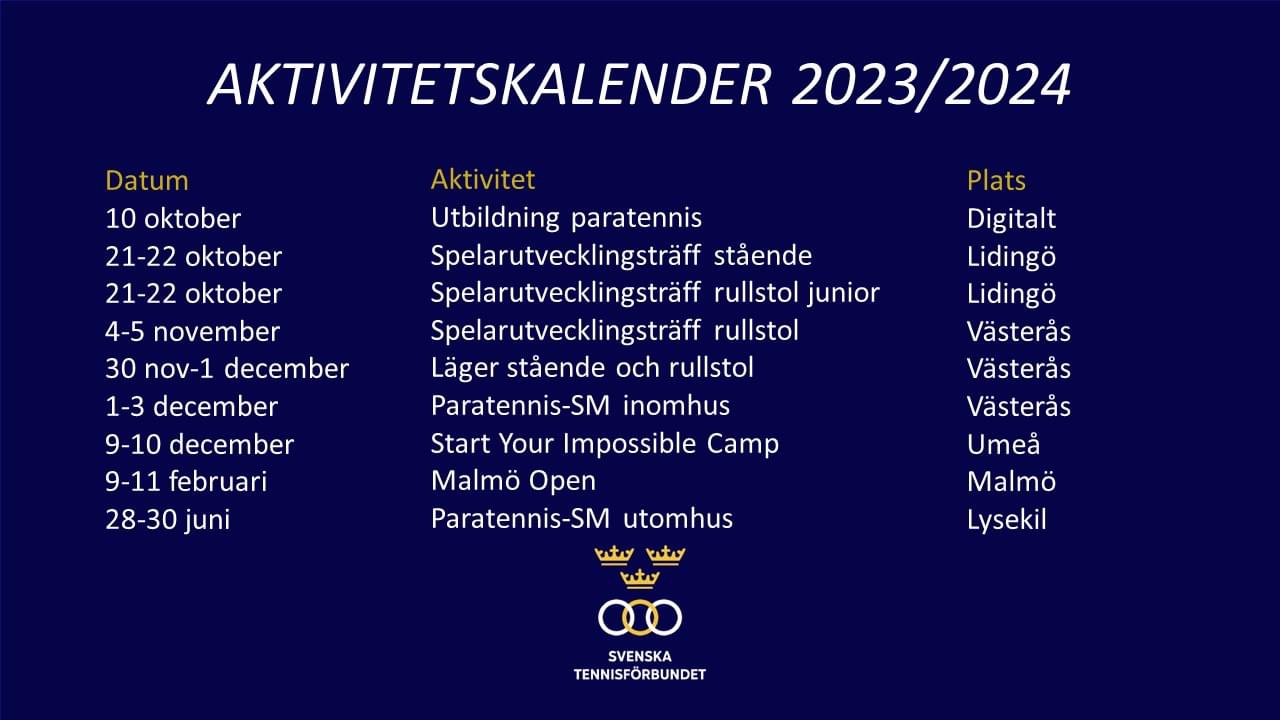 AKTIVITETSKALENDER 2023/2024

| Datum | Aktivitet | Plats |
|---|---|---|
| 10 oktober | Utbildning paratennis | Digitalt |
| 21-22 oktober | Spelarutvecklingsträff stående | Lidingö |
| 21-22 oktober | Spelarutvecklingsträff rullstol junior | Lidingö |
| 4-5 november | Spelarutvecklingsträff rullstol | Västerås |
| 30 nov-1 december | Läger stående och rullstol | Västerås |
| 1-3 december | Paratennis-SM inomhus | Västerås |
| 9-10 december | Start Your Impossible Camp | Umeå |
| 9-11 februari | Malmö Open | Malmö |
| 28-30 juni | Paratennis-SM utomhus | Lysekil |

SVENSKA TENNISFÖRBUNDET